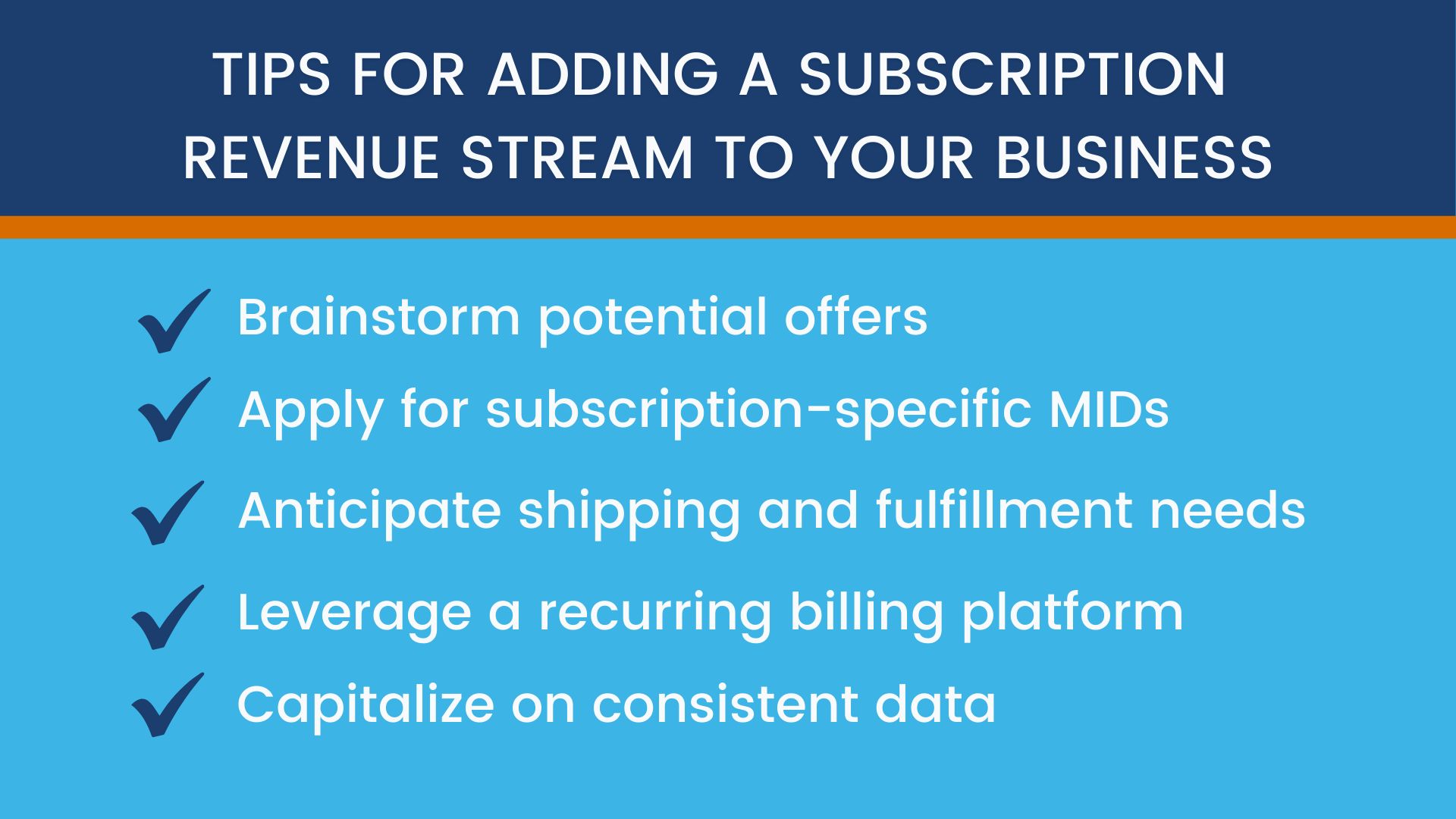 TIPS FOR ADDING A SUBSCRIPTION REVENUE STREAM TO YOUR BUSINESS

Brainstorm potential offers

Apply for subscription-specific MIDs

Anticipate shipping and fulfillment needs

Leverage a recurring billing platform

Capitalize on consistent data